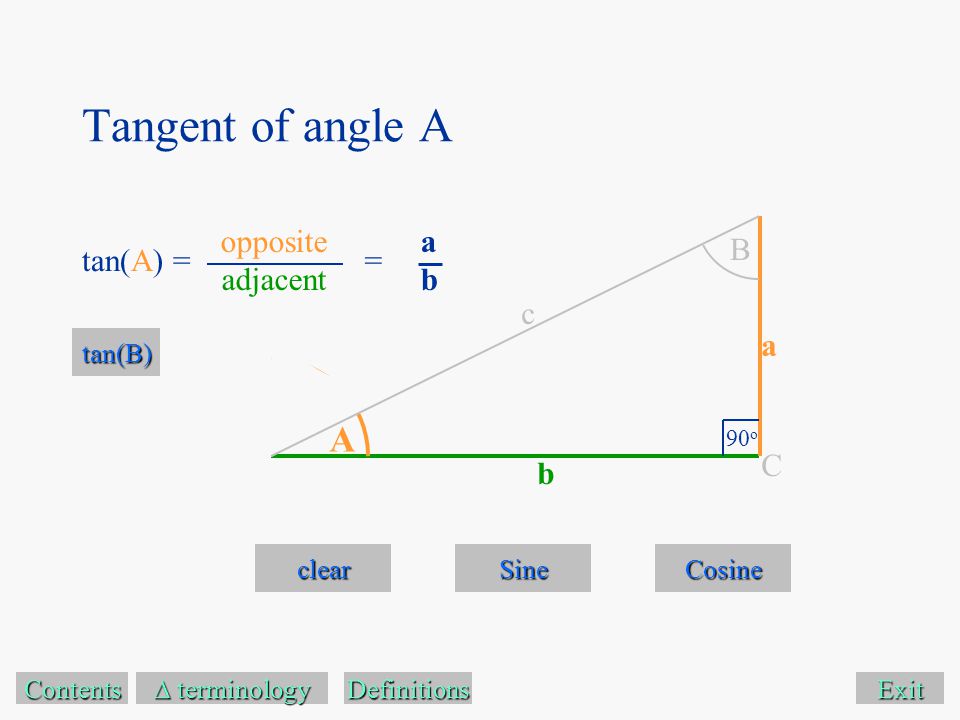 Tangent of angle A

$\tan(A) = \frac{\text{opposite}}{\text{adjacent}} = \frac{a}{b}$

tan(B)

B

c

a

A

90°

C

b

clear

Sine

Cosine

Contents

Δ terminology

Definitions

Exit